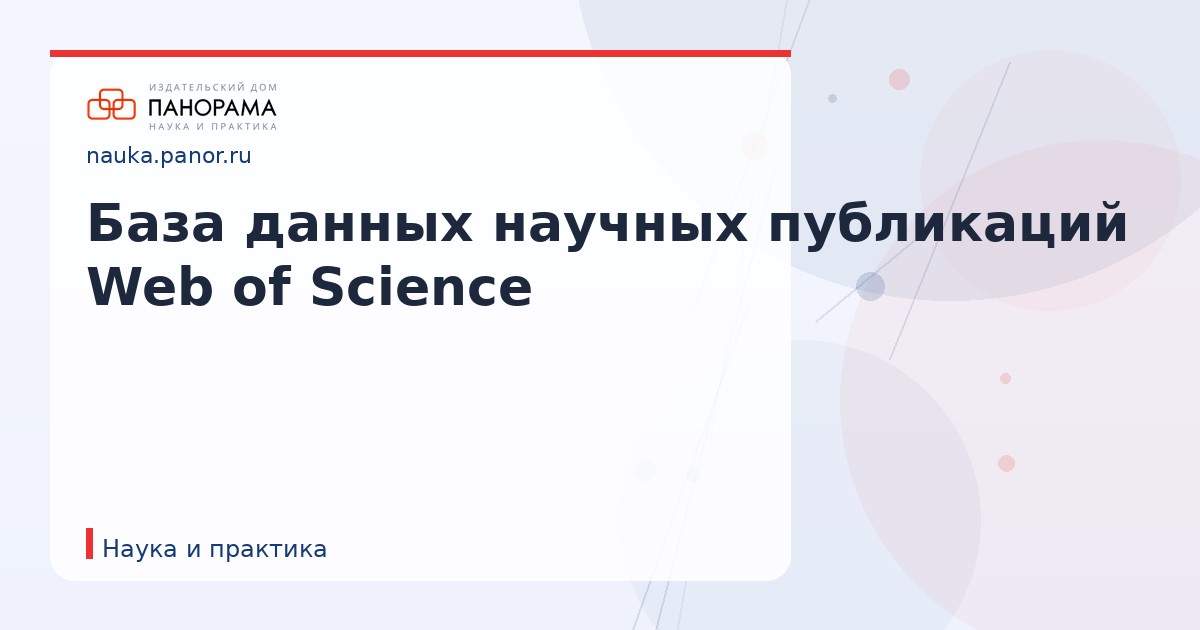 ИЗДАТЕЛЬСКИЙ ДОМ
ПАНОРАМА
НАУКА И ПРАКТИКА

nauka.panor.ru

База данных научных публикаций Web of Science

Наука и практика